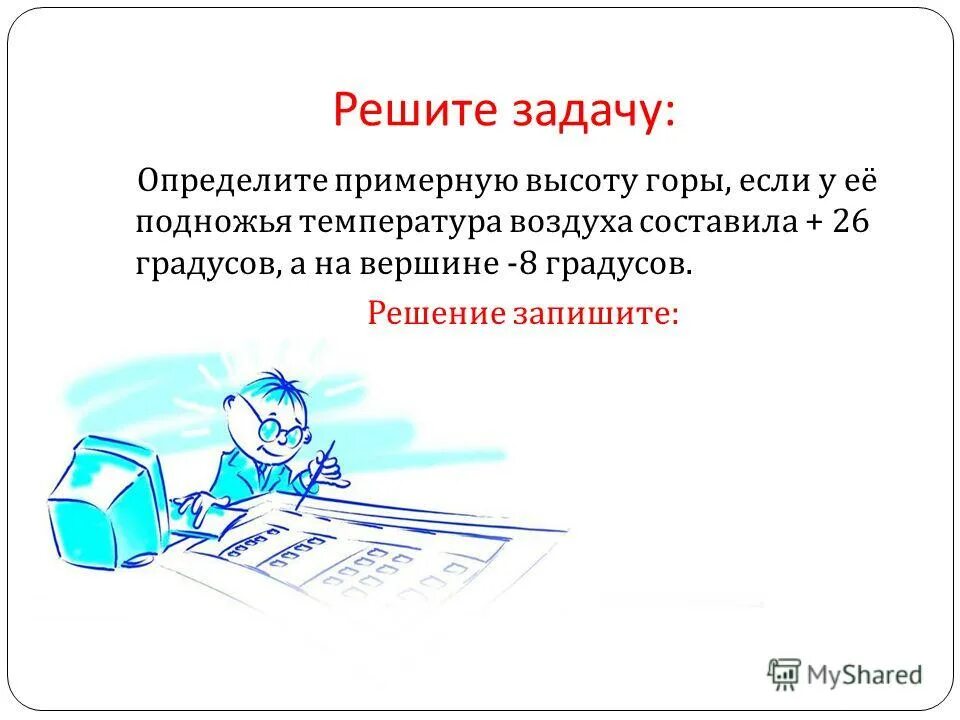 Решите задачу:

Определите примерную высоту горы, если у её подножья температура воздуха составила + 26 градусов, а на вершине -8 градусов.

Решение запишите:

MyShared